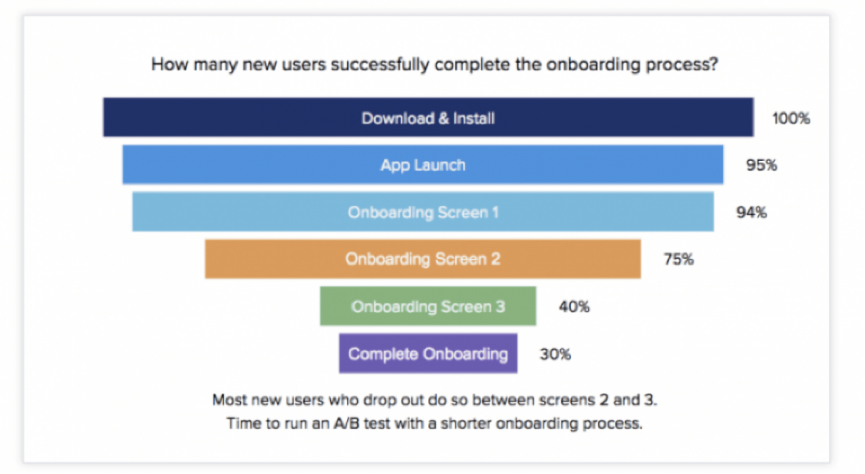 How many new users successfully complete the onboarding process?

Download & Install 100%

App Launch 95%

Onboarding Screen 1 94%

Onboarding Screen 2 75%

Onboarding Screen 3 40%

Complete Onboarding 30%

Most new users who drop out do so between screens 2 and 3.
Time to run an A/B test with a shorter onboarding process.